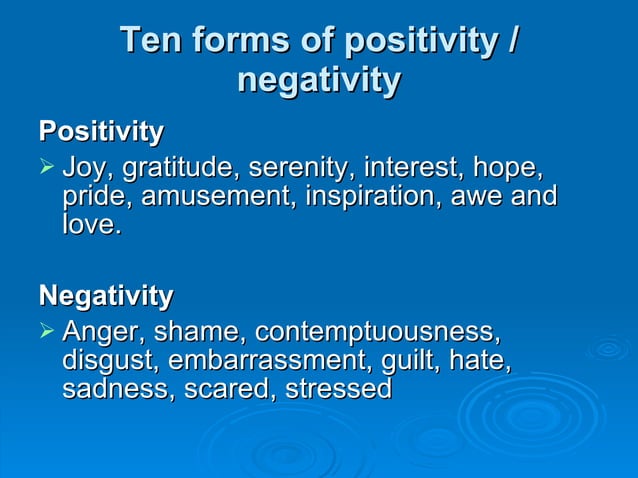 Ten forms of positivity / negativity

Positivity

➢ Joy, gratitude, serenity, interest, hope, pride, amusement, inspiration, awe and love.

Negativity

➢ Anger, shame, contemptuousness, disgust, embarrassment, guilt, hate, sadness, scared, stressed